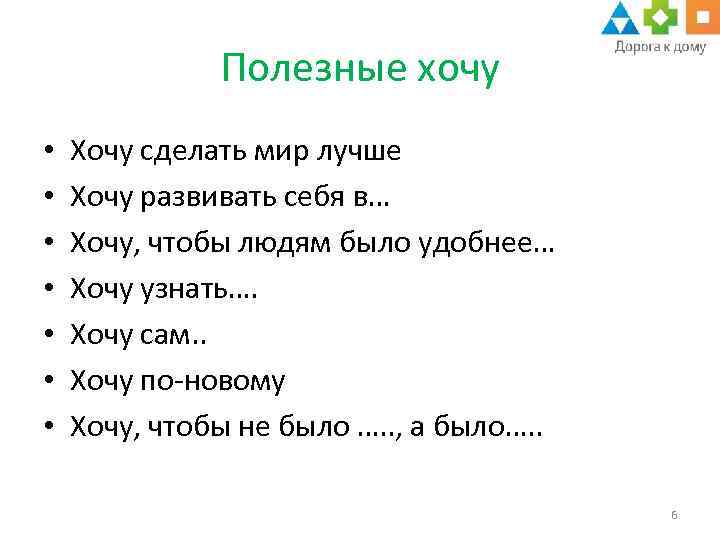 Дорога к дому

Полезные хочу

• Хочу сделать мир лучше
• Хочу развивать себя в…
• Хочу, чтобы людям было удобнее…
• Хочу узнать….
• Хочу сам..
• Хочу по-новому
• Хочу, чтобы не было ….., а было…..

6